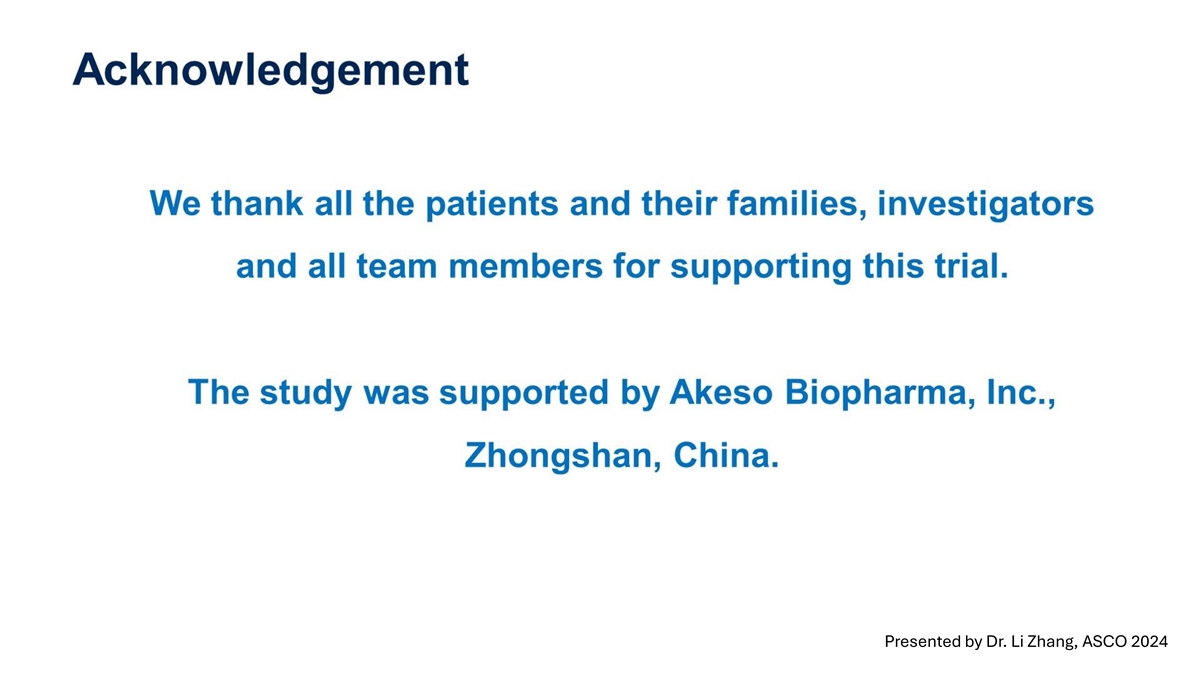 Acknowledgement

We thank all the patients and their families, investigators and all team members for supporting this trial.

The study was supported by Akeso Biopharma, Inc., Zhongshan, China.

Presented by Dr. Li Zhang, ASCO 2024